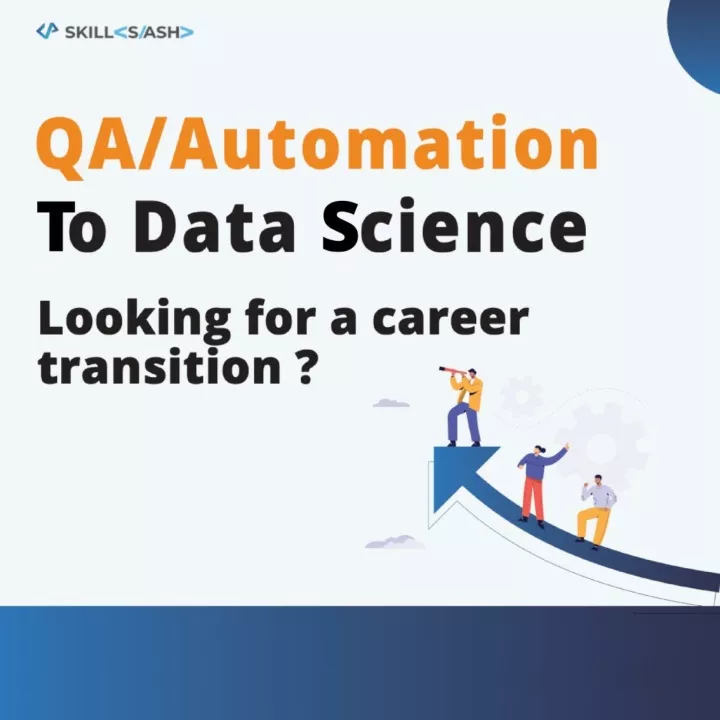 SKILL<S/ASH>

QA/Automation
To Data Science

Looking for a career transition ?